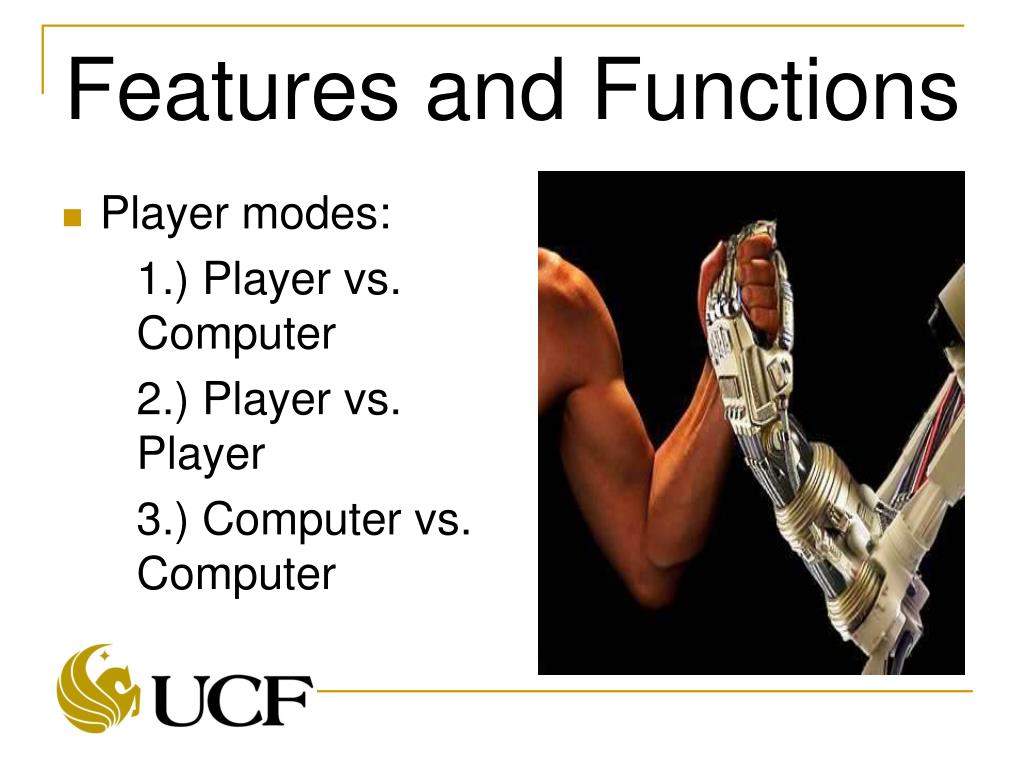 Features and Functions

Player modes:

1.) Player vs. Computer

2.) Player vs. Player

3.) Computer vs. Computer

UCF